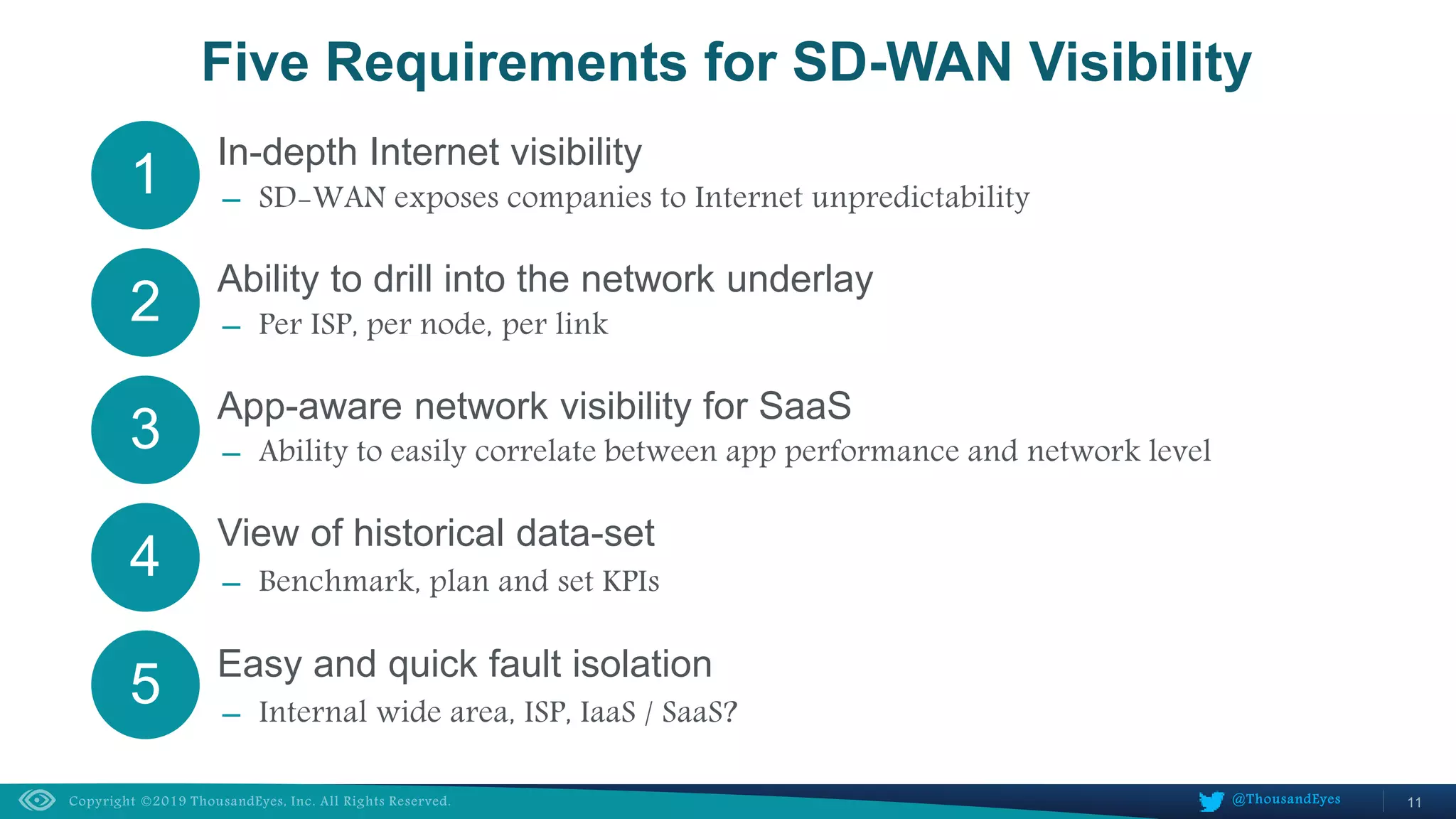 Five Requirements for SD-WAN Visibility

1
In-depth Internet visibility
– SD-WAN exposes companies to Internet unpredictability

2
Ability to drill into the network underlay
– Per ISP, per node, per link

3
App-aware network visibility for SaaS
– Ability to easily correlate between app performance and network level

4
View of historical data-set
– Benchmark, plan and set KPIs

5
Easy and quick fault isolation
– Internal wide area, ISP, IaaS / SaaS?

Copyright ©2019 ThousandEyes, Inc. All Rights Reserved.

@ThousandEyes

11